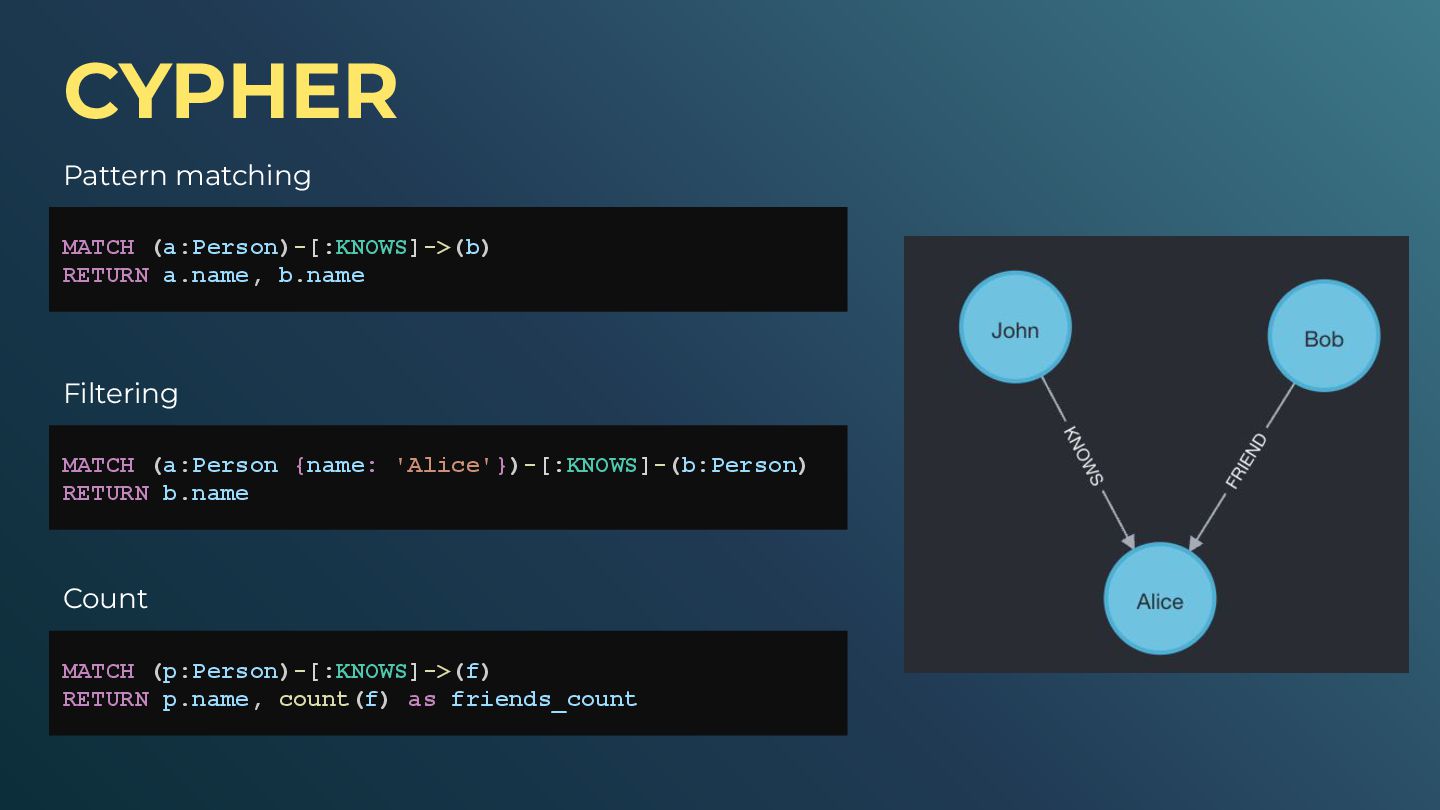 CYPHER

Pattern matching

MATCH (a:Person)-[:KNOWS]->(b)
RETURN a.name, b.name

Filtering

MATCH (a:Person {name: 'Alice'})-[:KNOWS]-(b:Person)
RETURN b.name

Count

MATCH (p:Person)-[:KNOWS]->(f)
RETURN p.name, count(f) as friends_count

John

Bob

KNOWS

FRIEND

Alice